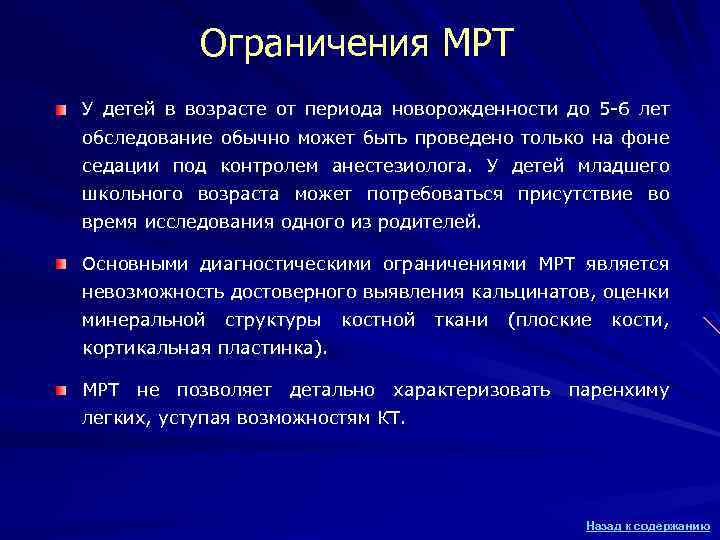 Ограничения МРТ

У детей в возрасте от периода новорожденности до 5-6 лет обследование обычно может быть проведено только на фоне седации под контролем анестезиолога. У детей младшего школьного возраста может потребоваться присутствие во время исследования одного из родителей.

Основными диагностическими ограничениями МРТ является невозможность достоверного выявления кальцинатов, оценки минеральной структуры костной ткани (плоские кости, кортикальная пластинка).

МРТ не позволяет детально характеризовать паренхиму легких, уступая возможностям КТ.

Назад к содержанию